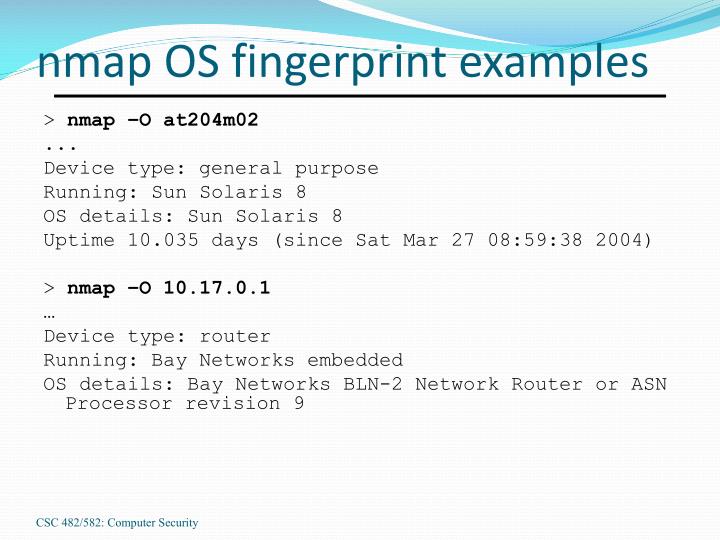 nmap OS fingerprint examples

> nmap –O at204m02
...
Device type: general purpose
Running: Sun Solaris 8
OS details: Sun Solaris 8
Uptime 10.035 days (since Sat Mar 27 08:59:38 2004)

> nmap –O 10.17.0.1
…
Device type: router
Running: Bay Networks embedded
OS details: Bay Networks BLN-2 Network Router or ASN Processor revision 9

CSC 482/582: Computer Security